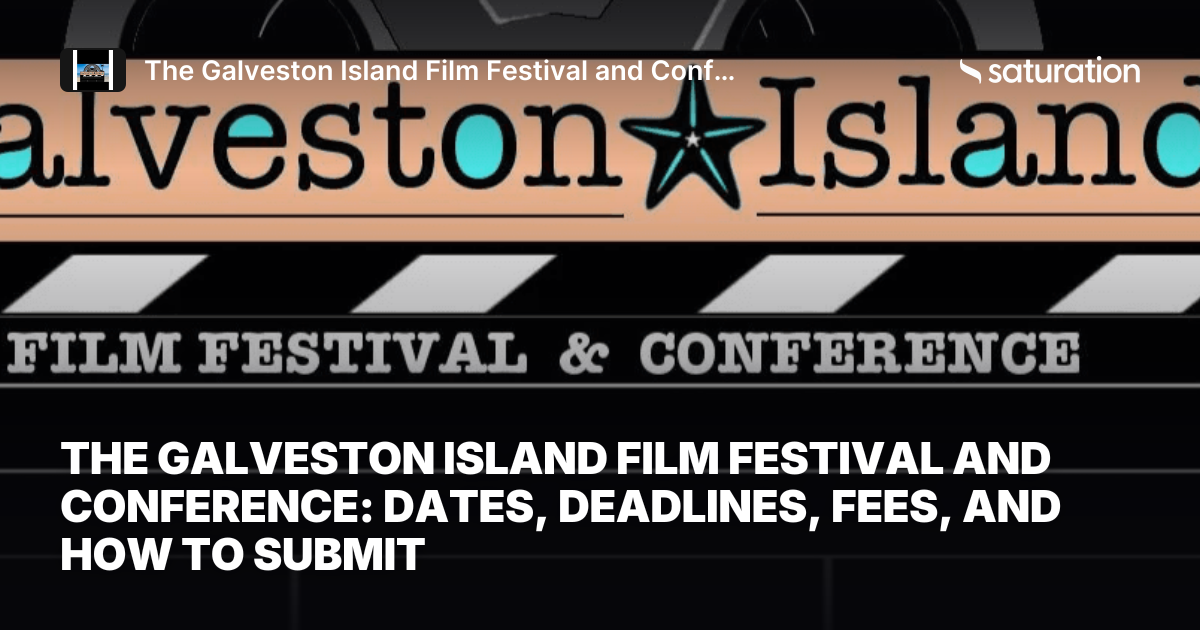 The Galveston Island Film Festival and Conf...

saturation

alveston Island

FILM FESTIVAL & CONFERENCE

THE GALVESTON ISLAND FILM FESTIVAL AND CONFERENCE: DATES, DEADLINES, FEES, AND HOW TO SUBMIT